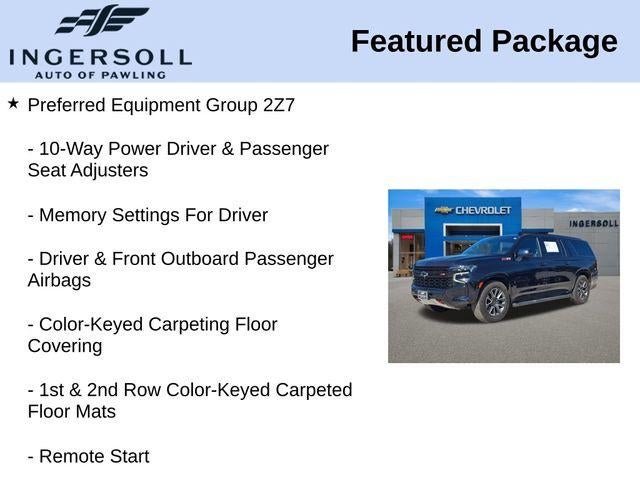 INGERSOLL
AUTO OF PAWLING

Featured Package

★ Preferred Equipment Group 2Z7

- 10-Way Power Driver & Passenger Seat Adjusters

- Memory Settings For Driver

- Driver & Front Outboard Passenger Airbags

- Color-Keyed Carpeting Floor Covering

- 1st & 2nd Row Color-Keyed Carpeted Floor Mats

- Remote Start

CHEVROLET

INGERSOLL